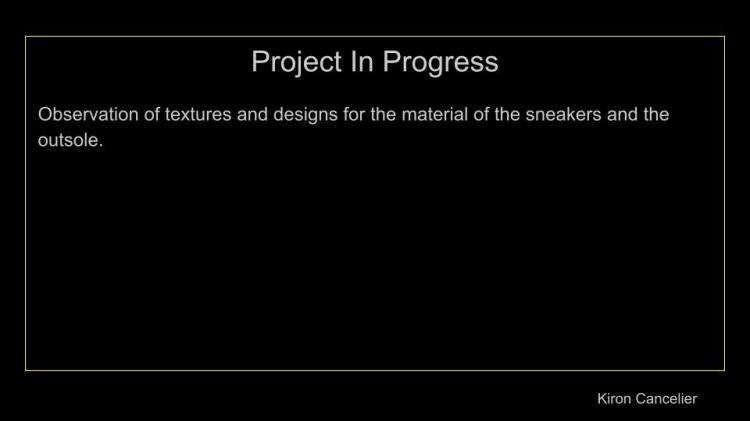 Project In Progress

Observation of textures and designs for the material of the sneakers and the outsole.

Kiron Cancelier